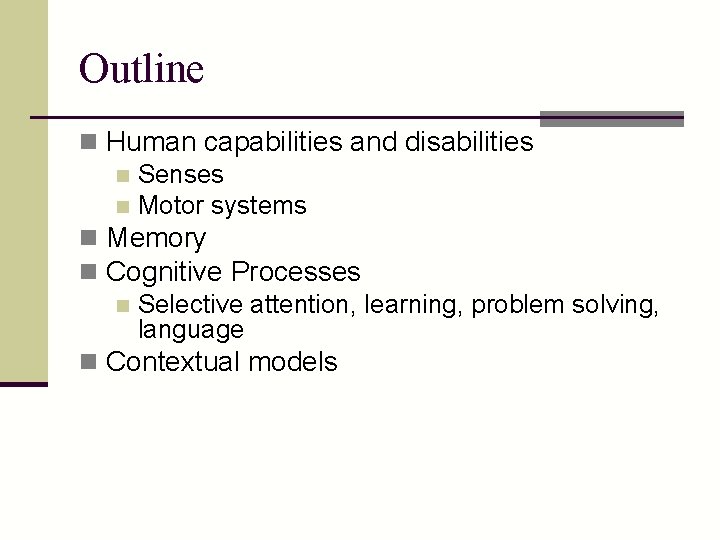 Outline

Human capabilities and disabilities
Senses
Motor systems
Memory
Cognitive Processes
Selective attention, learning, problem solving, language
Contextual models